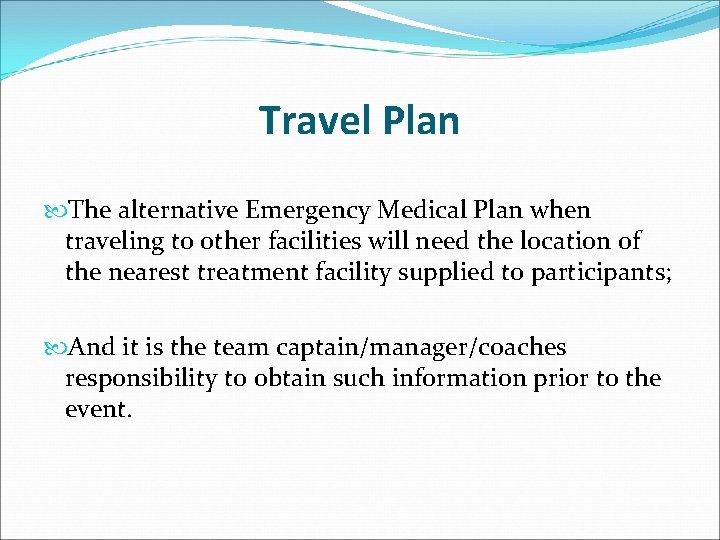 Travel Plan

The alternative Emergency Medical Plan when traveling to other facilities will need the location of the nearest treatment facility supplied to participants;

And it is the team captain/manager/coaches responsibility to obtain such information prior to the event.